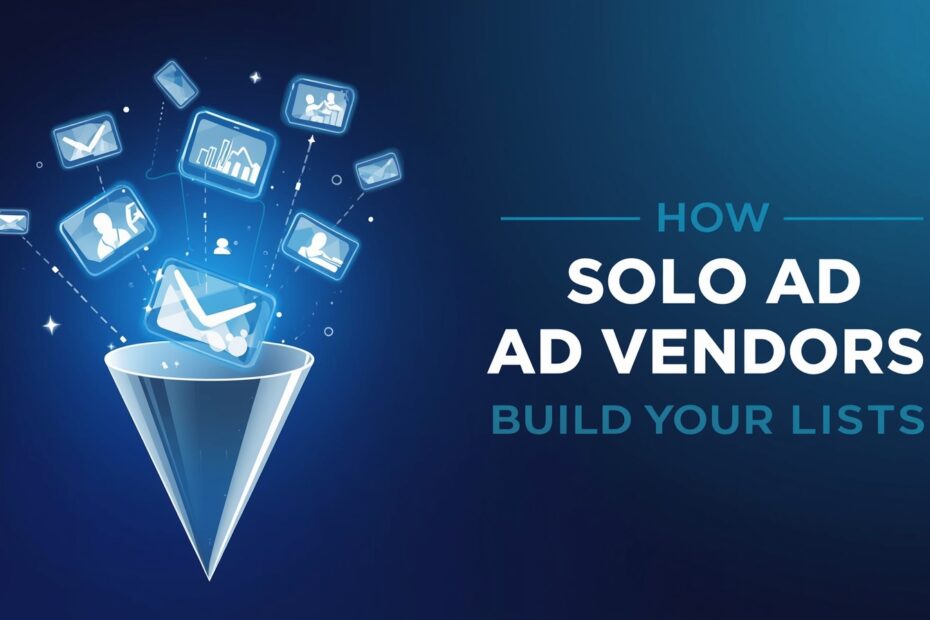 HOW
SOLO AD
AD VENDORS
BUILD YOUR LISTS